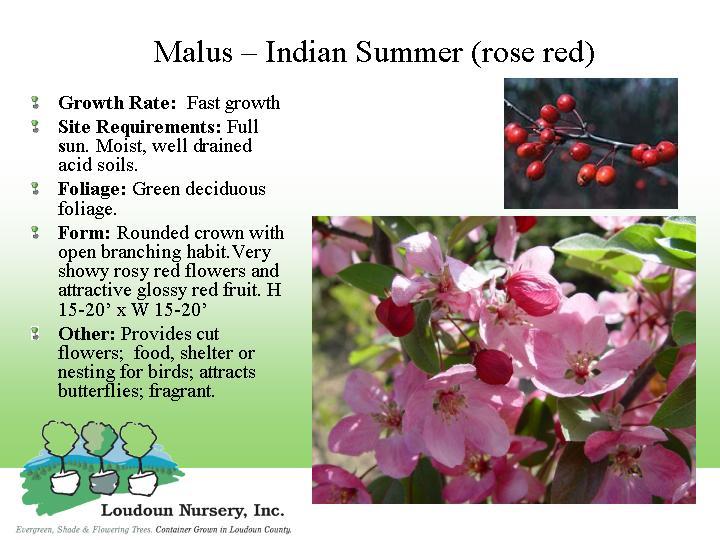 Malus – Indian Summer (rose red)

Growth Rate: Fast growth

Site Requirements: Full sun. Moist, well drained acid soils.

Foliage: Green deciduous foliage.

Form: Rounded crown with open branching habit.Very showy rosy red flowers and attractive glossy red fruit. H 15-20’ x W 15-20’

Other: Provides cut flowers; food, shelter or nesting for birds; attracts butterflies; fragrant.

Loudoun Nursery, Inc.
Evergreen, Shade & Flowering Trees. Container Grown in Loudoun County.